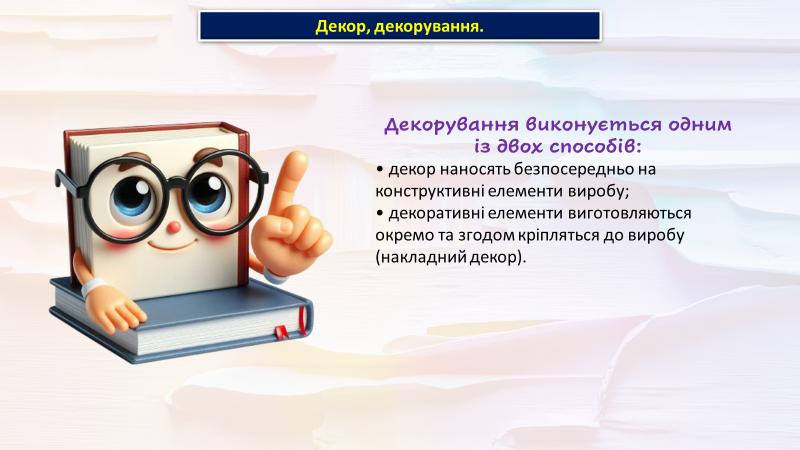 Декор, декорування.

Декорування виконується одним із двох способів:

• декор наносять безпосередньо на конструктивні елементи виробу;
• декоративні елементи виготовляються окремо та згодом кріпляться до виробу (накладний декор).